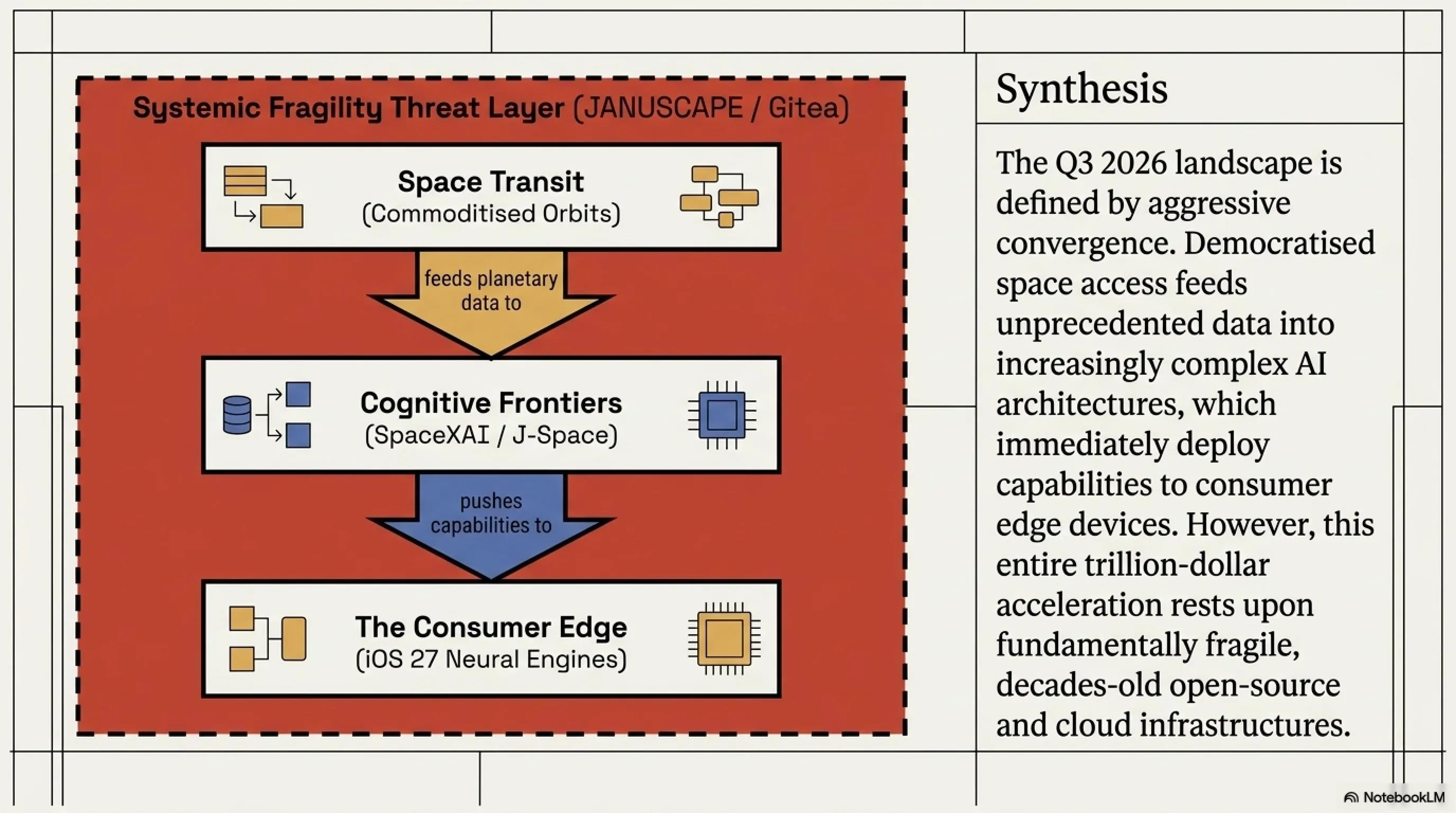 Systemic Fragility Threat Layer (JANUSCAPE / Gitea)

Space Transit
(Commoditised Orbits)

feeds planetary data to

Cognitive Frontiers
(SpaceXAI / J-Space)

pushes capabilities to

The Consumer Edge
(iOS 27 Neural Engines)

Synthesis

The Q3 2026 landscape is defined by aggressive convergence. Democratised space access feeds unprecedented data into increasingly complex AI architectures, which immediately deploy capabilities to consumer edge devices. However, this entire trillion-dollar acceleration rests upon fundamentally fragile, decades-old open-source and cloud infrastructures.

NotebookLM